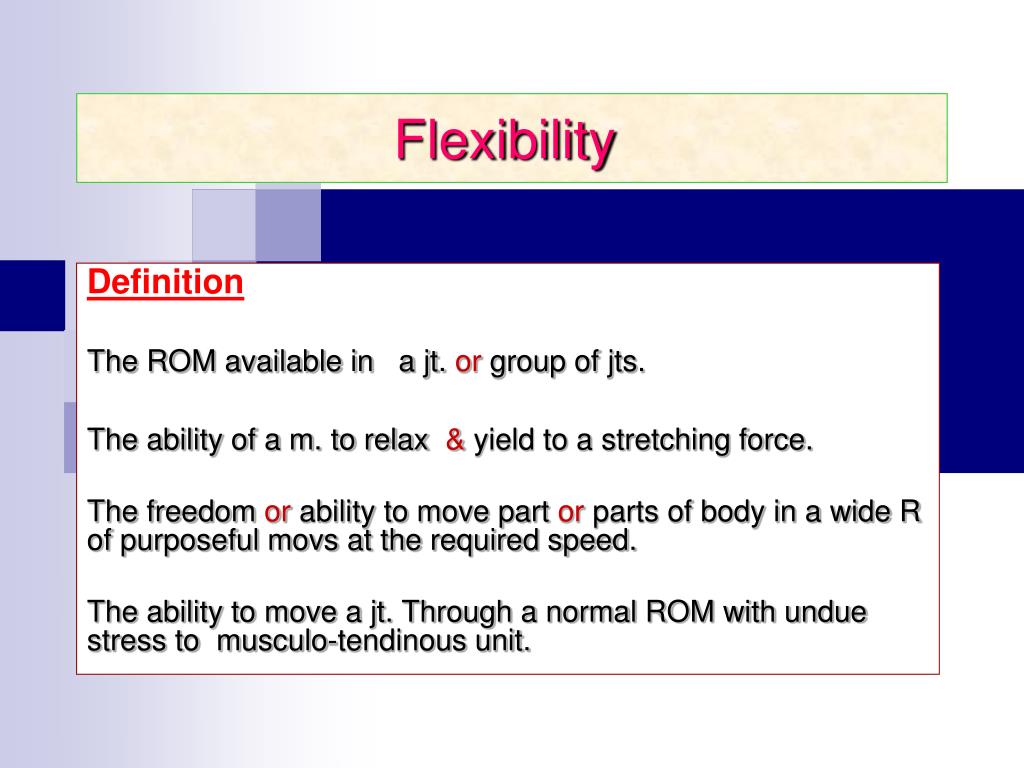 Flexibility

Definition

The ROM available in a jt. or group of jts.

The ability of a m. to relax & yield to a stretching force.

The freedom or ability to move part or parts of body in a wide R of purposeful movs at the required speed.

The ability to move a jt. Through a normal ROM with undue stress to musculo-tendinous unit.